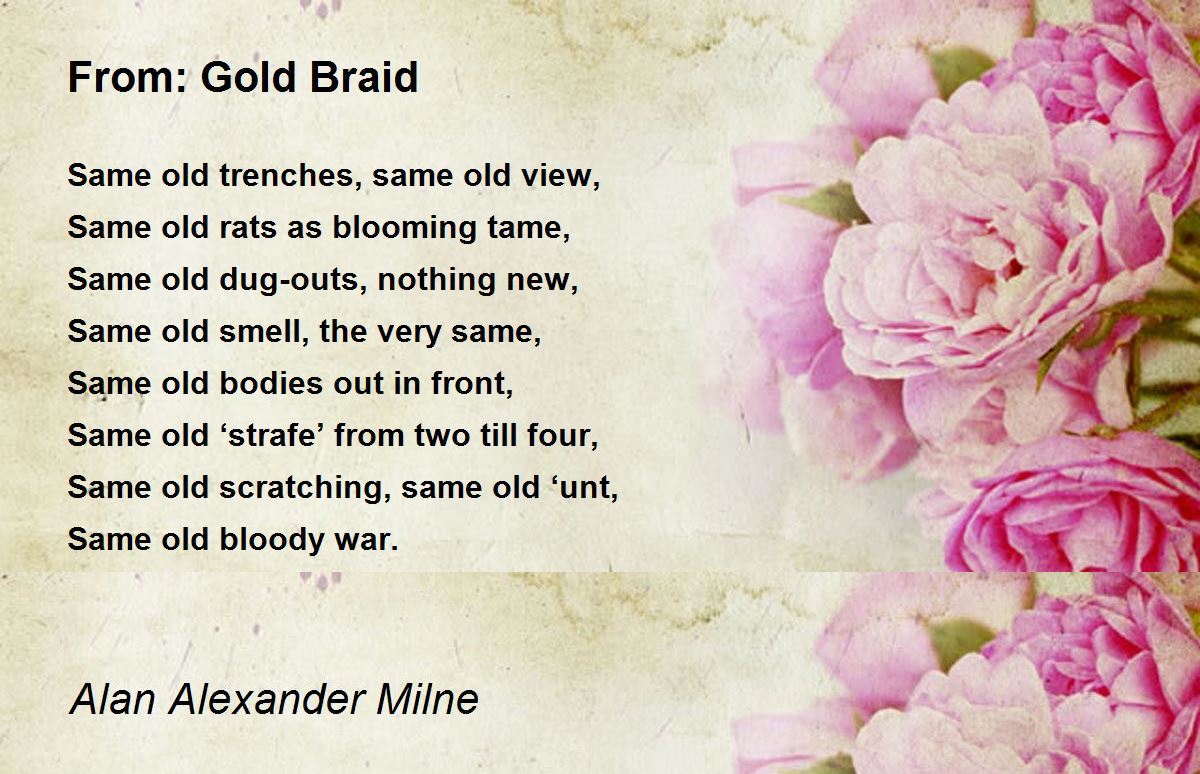 From: Gold Braid

Same old trenches, same old view,
Same old rats as blooming tame,
Same old dug-outs, nothing new,
Same old smell, the very same,
Same old bodies out in front,
Same old ‘strafe’ from two till four,
Same old scratching, same old ‘unt,
Same old bloody war.

Alan Alexander Milne